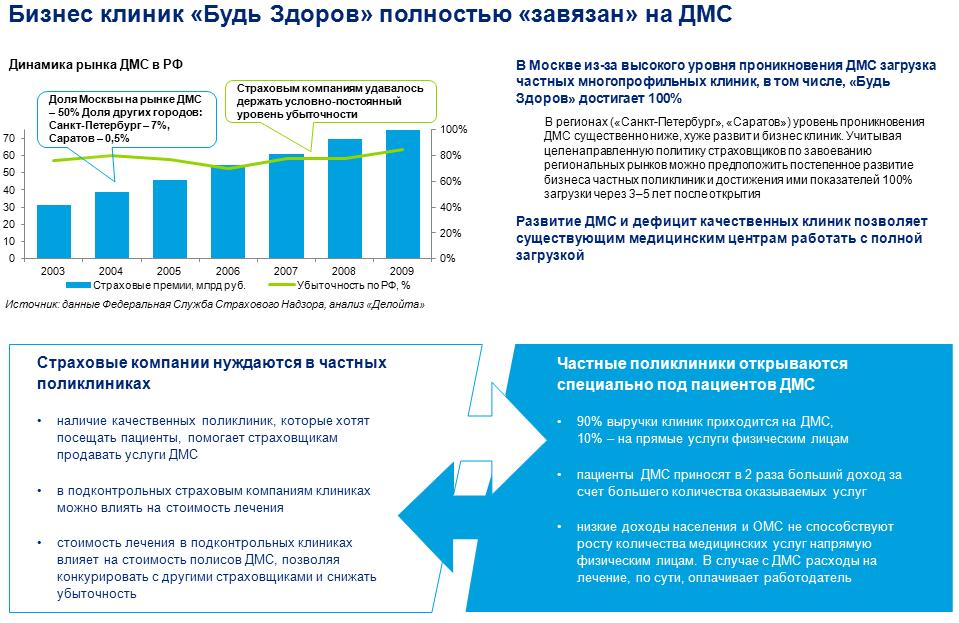 Бизнес клиник «Будь Здоров» полностью «завязан» на ДМС

Динамика рынка ДМС в РФ

Доля Москвы на рынке ДМС – 50% Доля других городов: Санкт-Петербург – 7%, Саратов – 0,5%

Страховым компаниям удавалось держать условно-постоянный уровень убыточности

70
60
50
40
30
20
10
0

100%
80%
60%
40%
20%
0%

2003 2004 2005 2006 2007 2008 2009

Страховые премии, млрд руб.
Убыточность по РФ, %

Источник: данные Федеральная Служба Страхового Надзора, анализ «Делойта»

В Москве из-за высокого уровня проникновения ДМС загрузка частных многопрофильных клиник, в том числе, «Будь Здоров» достигает 100%

В регионах («Санкт-Петербург», «Саратов») уровень проникновения ДМС существенно ниже, хуже развит и бизнес клиник. Учитывая целенаправленную политику страховщиков по завоеванию региональных рынков можно предположить постепенное развитие бизнеса частных поликлиник и достижения ими показателей 100% загрузки через 3–5 лет после открытия

Развитие ДМС и дефицит качественных клиник позволяет существующим медицинским центрам работать с полной загрузкой

Страховые компании нуждаются в частных поликлиниках

• наличие качественных поликлиник, которые хотят посещать пациенты, помогает страховщикам продавать услуги ДМС

• в подконтрольных страховым компаниям клиниках можно влиять на стоимость лечения

• стоимость лечения в подконтрольных клиниках влияет на стоимость полисов ДМС, позволяя конкурировать с другими страховщиками и снижать убыточность

Частные поликлиники открываются специально под пациентов ДМС

• 90% выручки клиник приходится на ДМС, 10% – на прямые услуги физическим лицам

• пациенты ДМС приносят в 2 раза больший доход за счет большего количества оказываемых услуг

• низкие доходы населения и ОМС не способствуют росту количества медицинских услуг напрямую физическим лицам. В случае с ДМС расходы на лечение, по сути, оплачивает работодатель